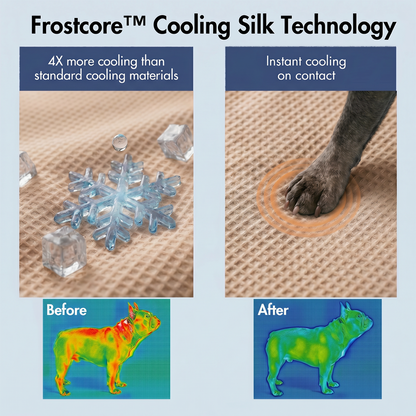 Frostcore™ Cooling Silk Technology

4X more cooling than standard cooling materials

Instant cooling on contact

Before

After